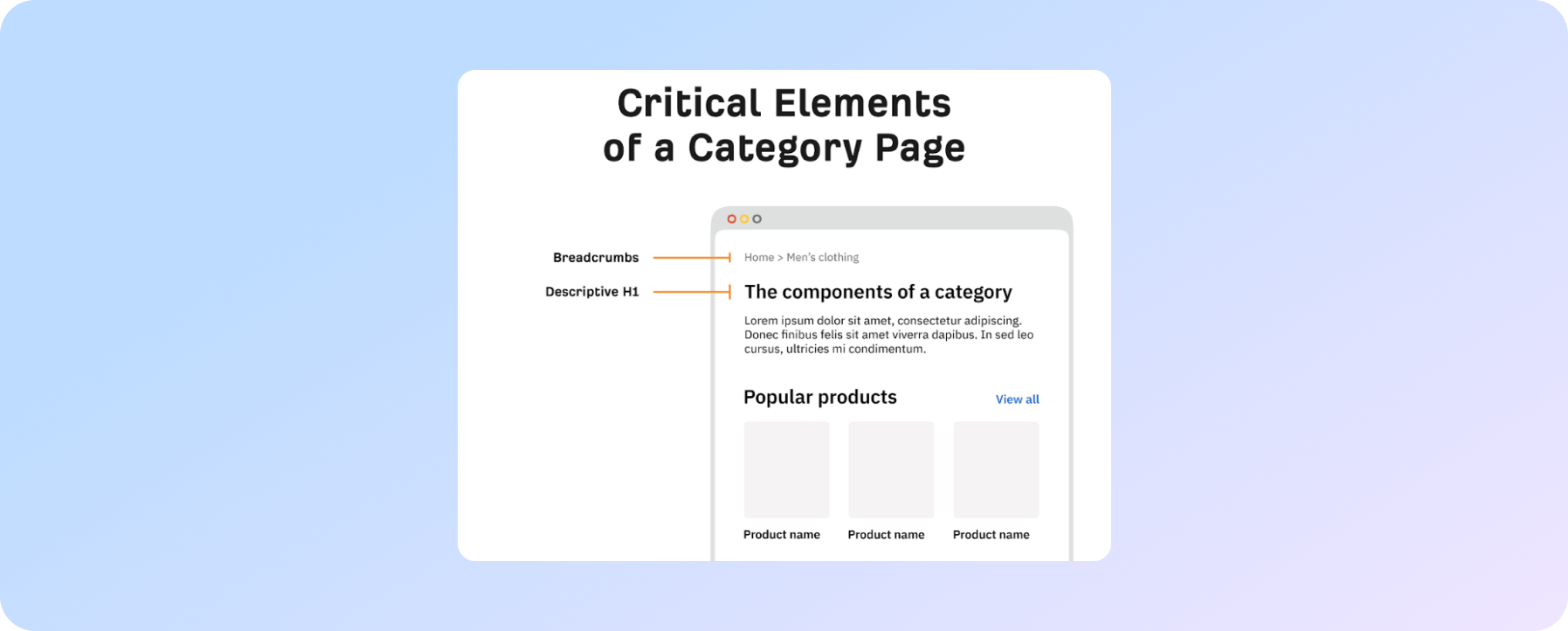 Critical Elements of a Category Page

Breadcrumbs

Descriptive H1

Home > Men's clothing

The components of a category

Lorem ipsum dolor sit amet, consectetur adipiscing. Donec finibus felis sit amet viverra dapibus. In sed leo cursus, ultricies mi condimentum.

Popular products

View all

Product name

Product name

Product name